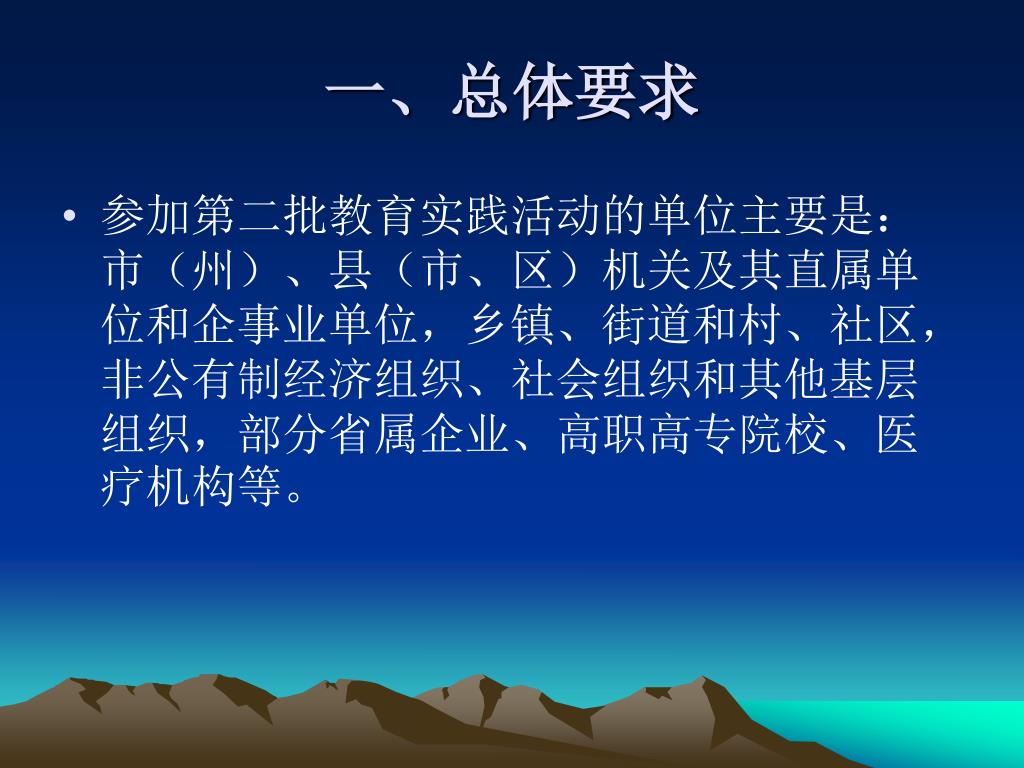 一、总体要求

• 参加第二批教育实践活动的单位主要是：市（州）、县（市、区）机关及其直属单位和企事业单位，乡镇、街道和村、社区，非公有制经济组织、社会组织和其他基层组织，部分省属企业、高职高专院校、医疗机构等。